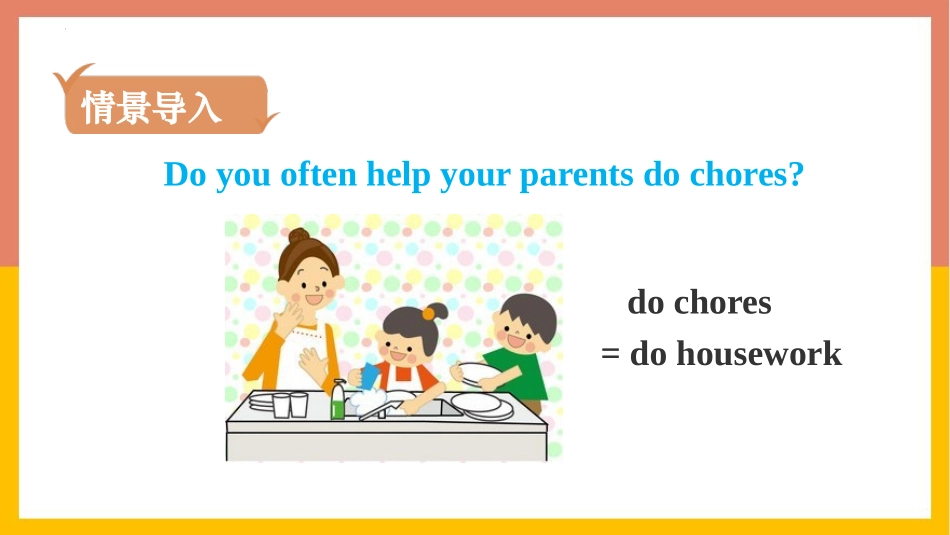 情景导入

Do you often help your parents do chores?

do chores
= do housework